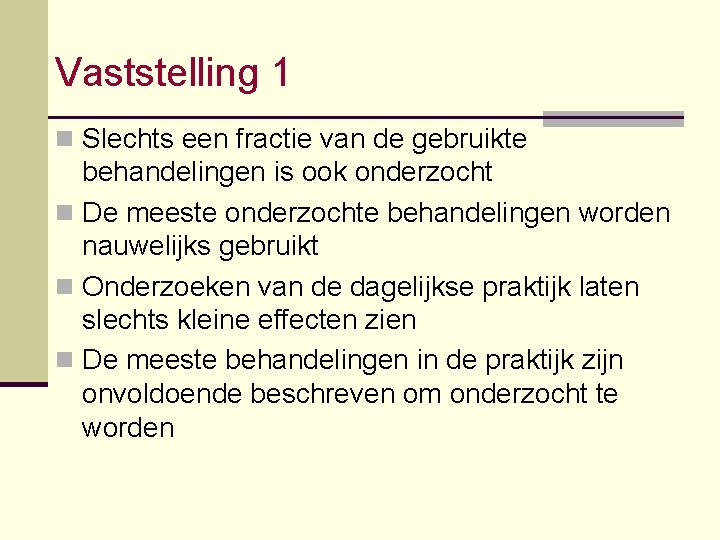 Vaststelling 1

Slechts een fractie van de gebruikte behandelingen is ook onderzocht

De meeste onderzochte behandelingen worden nauwelijks gebruikt

Onderzoeken van de dagelijkse praktijk laten slechts kleine effecten zien

De meeste behandelingen in de praktijk zijn onvoldoende beschreven om onderzocht te worden